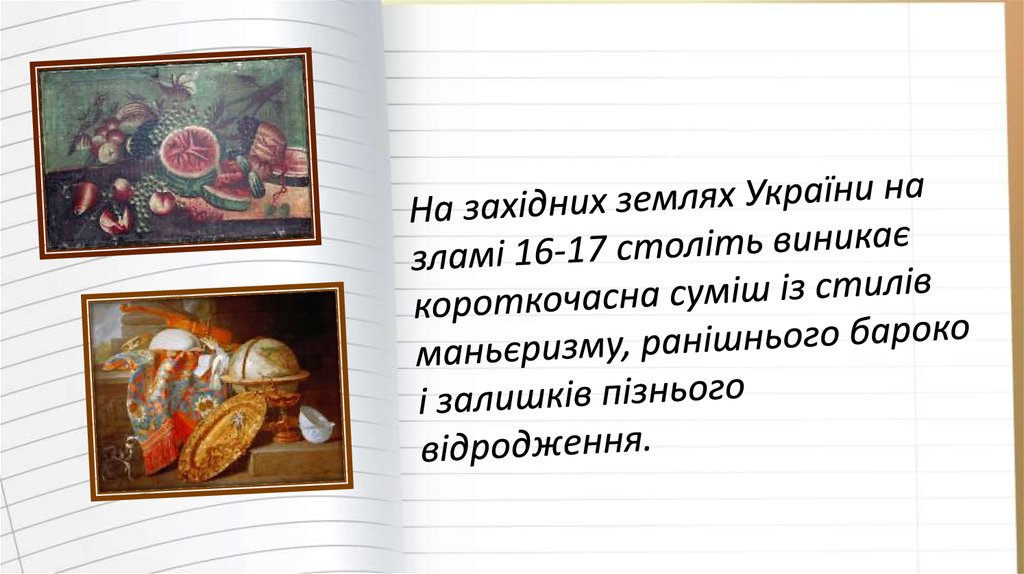 На західних землях України на зламі 16-17 століть виникає короткочасна суміш із стилів маньєризму, ранішнього бароко і залишків пізнього відродження.